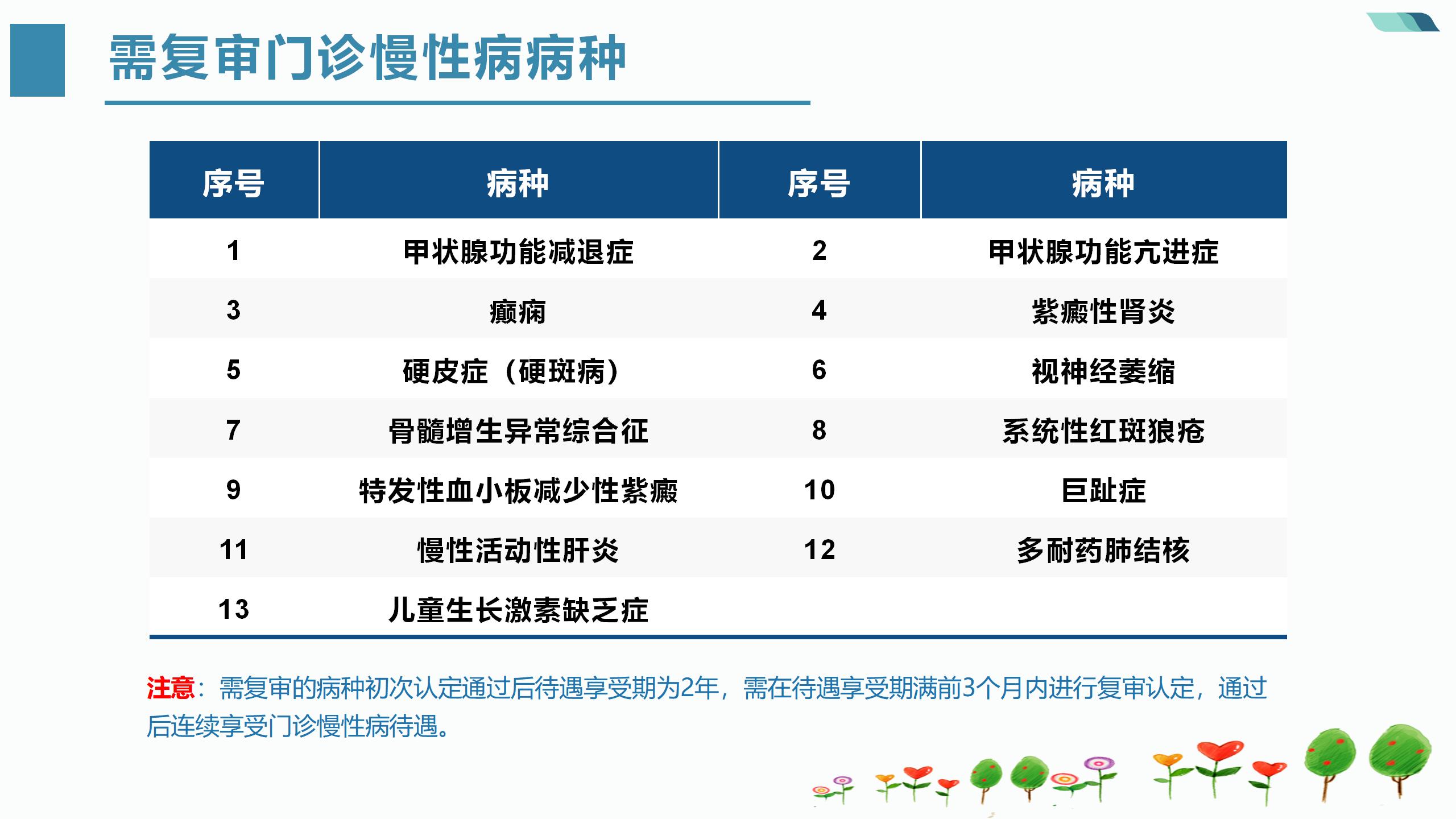 需复审门诊慢性病病种

| 序号 | 病种 | 序号 | 病种 |
|---|---|---|---|
| 1 | 甲状腺功能减退症 | 2 | 甲状腺功能亢进症 |
| 3 | 癫痫 | 4 | 紫癜性肾炎 |
| 5 | 硬皮症（硬斑病） | 6 | 视神经萎缩 |
| 7 | 骨髓增生异常综合征 | 8 | 系统性红斑狼疮 |
| 9 | 特发性血小板减少性紫癜 | 10 | 巨趾症 |
| 11 | 慢性活动性肝炎 | 12 | 多耐药肺结核 |
| 13 | 儿童生长激素缺乏症 | | |

注意：需复审的病种初次认定通过后待遇享受期为2年，需在待遇享受期满前3个月内进行复审认定，通过后连续享受门诊慢性病待遇。